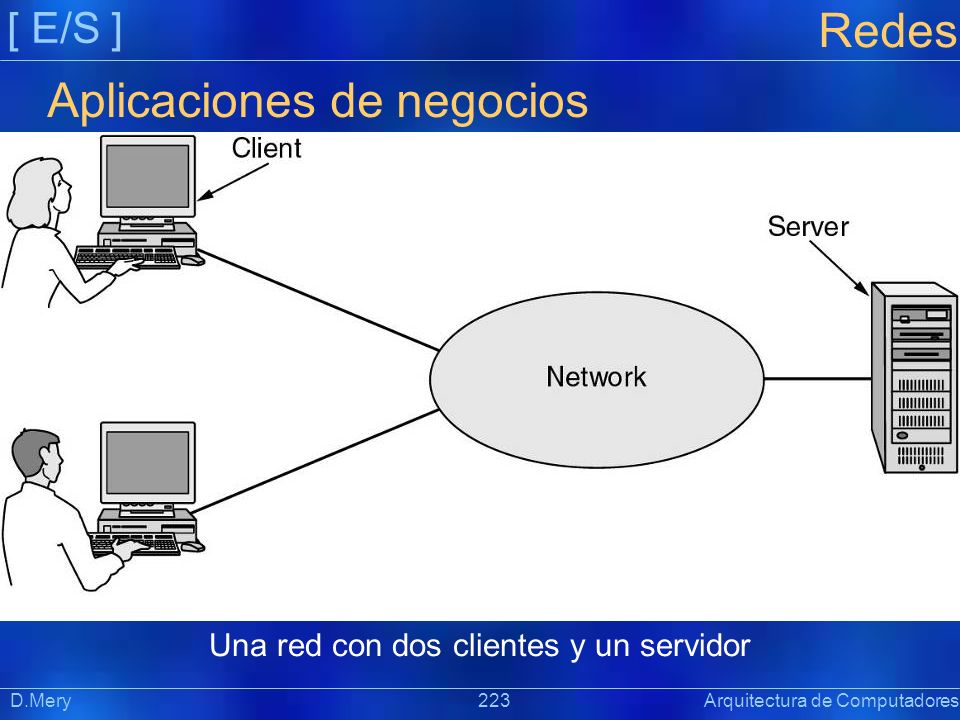 [ E/S ]

Redes

Aplicaciones de negocios

Client

Server

Network

Una red con dos clientes y un servidor

D.Mery

223

Arquitectura de Computadores